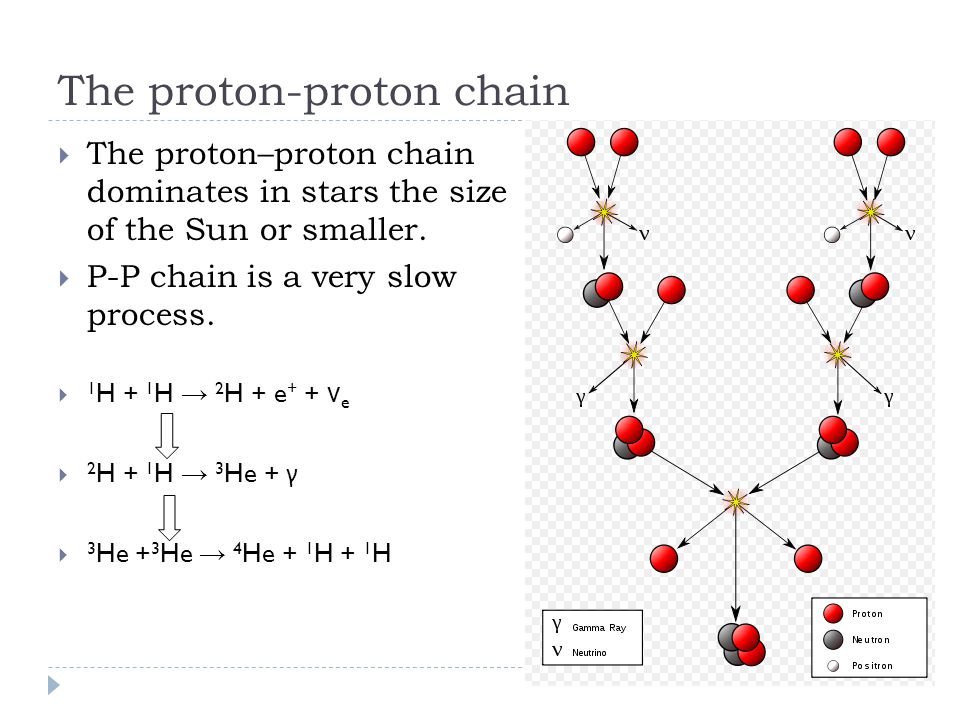 The proton-proton chain

The proton–proton chain dominates in stars the size of the Sun or smaller.

P-P chain is a very slow process.

$^1H + ^1H \rightarrow ^2H + e^+ + \nu_e$

$^2H + ^1H \rightarrow ^3He + \gamma$

$^3He + ^3He \rightarrow ^4He + ^1H + ^1H$

ν

ν

γ

γ

γ Gamma Ray
ν Neutrino

Proton
Neutron
Positron